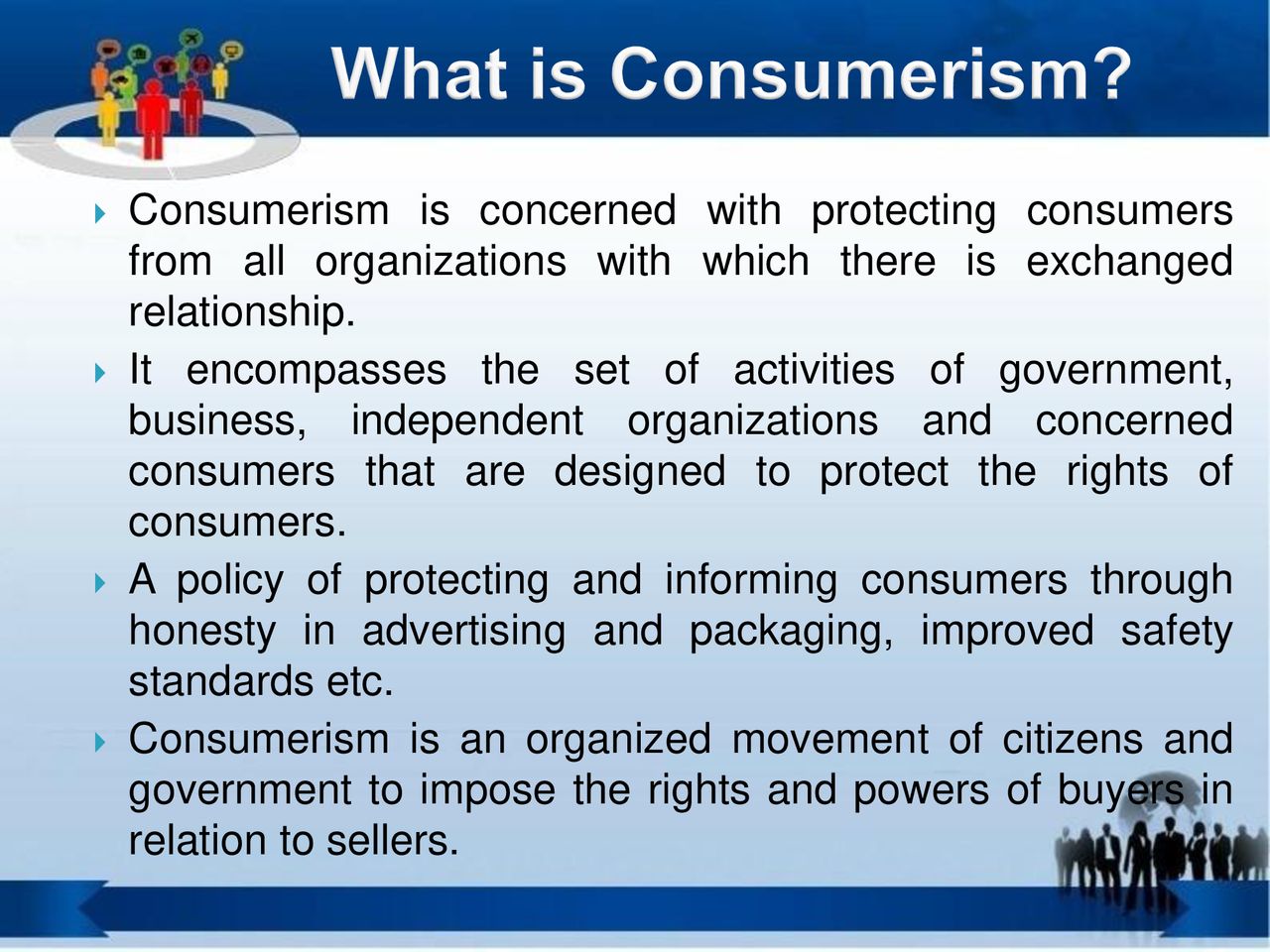 What is Consumerism?

Consumerism is concerned with protecting consumers from all organizations with which there is exchanged relationship.

It encompasses the set of activities of government, business, independent organizations and concerned consumers that are designed to protect the rights of consumers.

A policy of protecting and informing consumers through honesty in advertising and packaging, improved safety standards etc.

Consumerism is an organized movement of citizens and government to impose the rights and powers of buyers in relation to sellers.